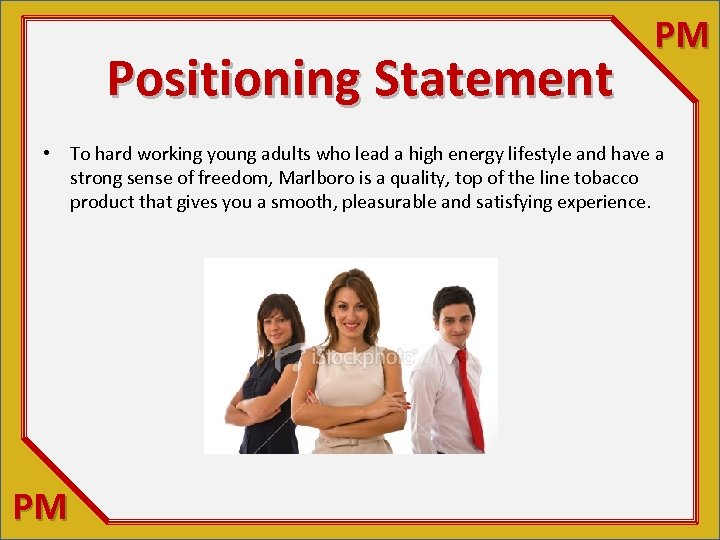 PM

Positioning Statement

• To hard working young adults who lead a high energy lifestyle and have a strong sense of freedom, Marlboro is a quality, top of the line tobacco product that gives you a smooth, pleasurable and satisfying experience.

iStockphoto

PM